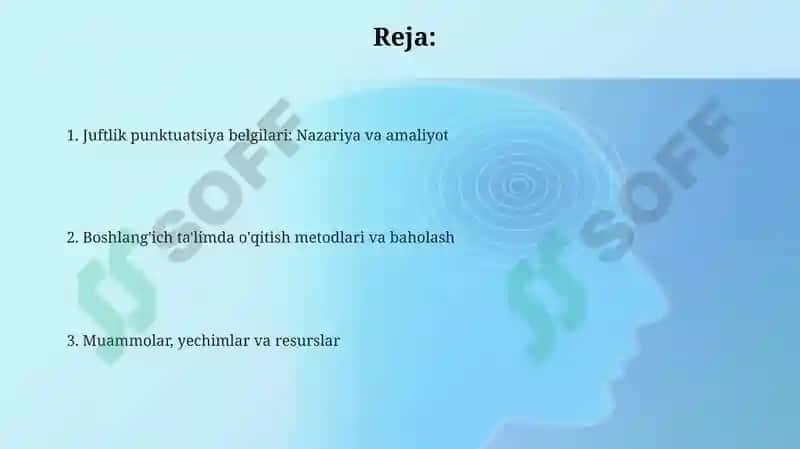 Reja:

1. Juftlik punktuatsiya belgilari: Nazariya va amaliyot

2. Boshlang'ich ta'limda o'qitish metodlari va baholash

3. Muammolar, yechimlar va resurslar

SOFF

SOFF